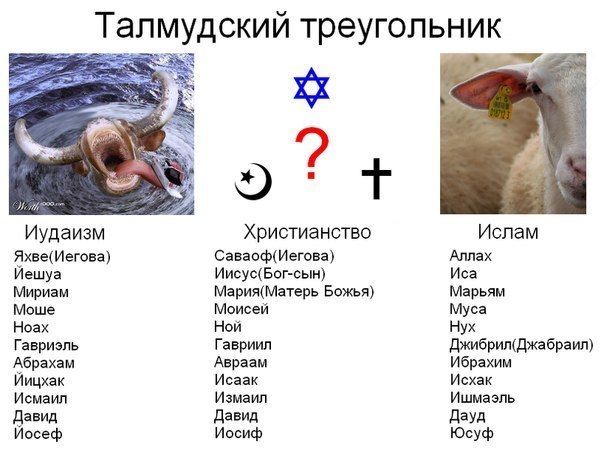 Талмудский треугольник

Worth1000.com

?

Иудаизм
Яхве(Иегова)
Йешуа
Мириам
Моше
Ноах
Гавриэль
Абрахам
Йицхак
Исмаил
Давид
Йосеф

Христианство
Саваоф(Иегова)
Иисус(Бог-сын)
Мария(Матерь Божья)
Моисей
Ной
Гавриил
Авраам
Исаак
Измаил
Давид
Иосиф

Ислам
Аллах
Иса
Марьям
Муса
Нух
Джибрил(Джабраил)
Ибрахим
Исхак
Ишмаэль
Дауд
Юсуф